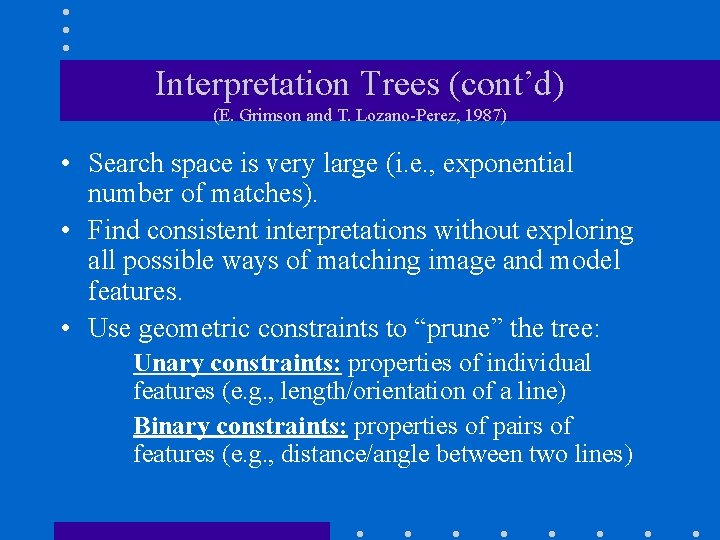 Interpretation Trees (cont'd)
(E. Grimson and T. Lozano-Perez, 1987)

• Search space is very large (i.e., exponential number of matches).

• Find consistent interpretations without exploring all possible ways of matching image and model features.

• Use geometric constraints to "prune" the tree:

Unary constraints: properties of individual features (e.g., length/orientation of a line)

Binary constraints: properties of pairs of features (e.g., distance/angle between two lines)